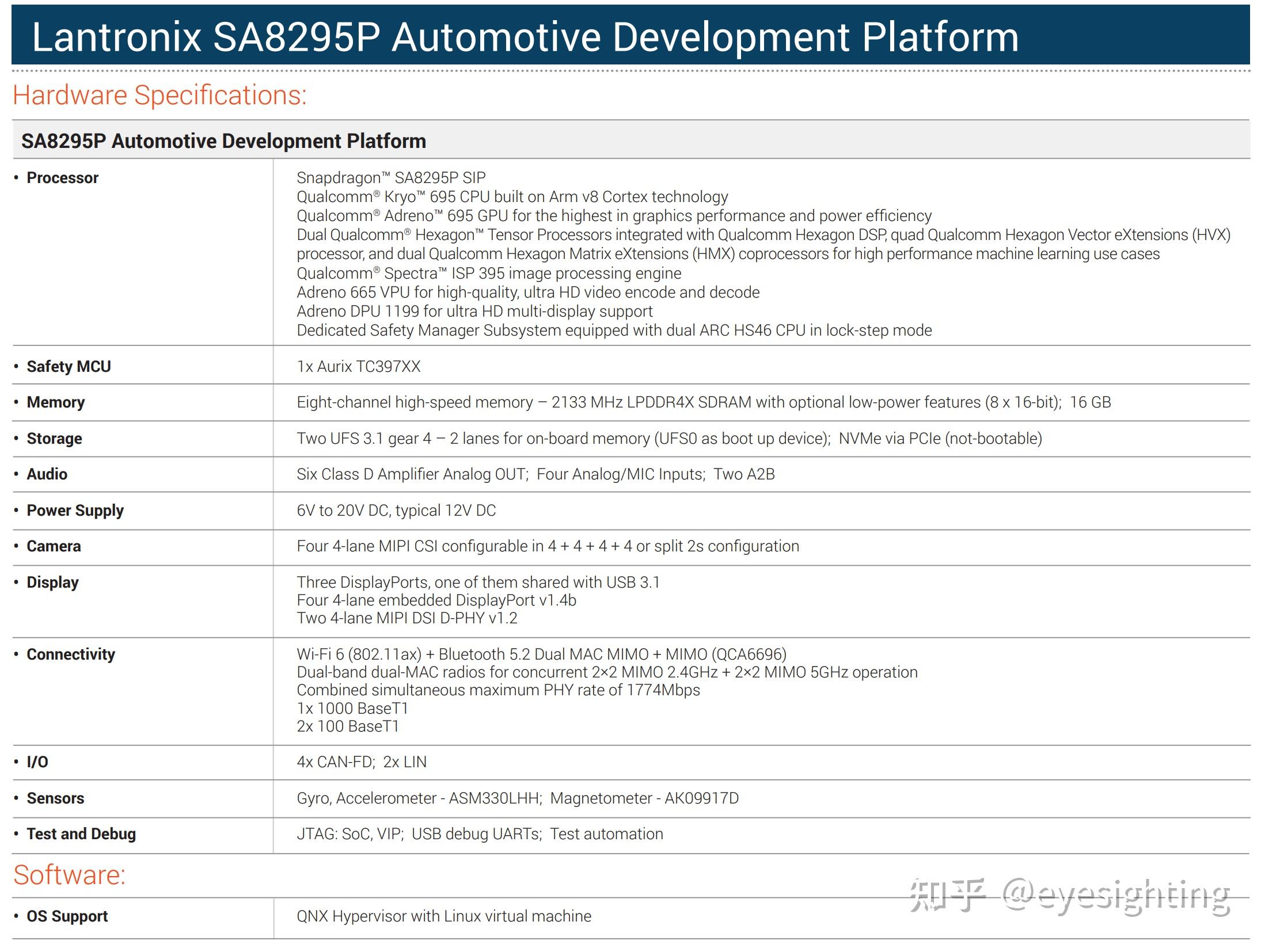 Lantronix SA8295P Automotive Development Platform

Hardware Specifications:

| SA8295P Automotive Development Platform | |
|---|---|
| • Processor | Snapdragon™ SA8295P SIP<br>Qualcomm® Kryo™ 695 CPU built on Arm v8 Cortex technology<br>Qualcomm® Adreno™ 695 GPU for the highest in graphics performance and power efficiency<br>Dual Qualcomm® Hexagon™ Tensor Processors integrated with Qualcomm Hexagon DSP, quad Qualcomm Hexagon Vector eXtensions (HVX) processor, and dual Qualcomm Hexagon Matrix eXtensions (HMX) coprocessors for high performance machine learning use cases<br>Qualcomm® Spectra™ ISP 395 image processing engine<br>Adreno 665 VPU for high-quality, ultra HD video encode and decode<br>Adreno DPU 1199 for ultra HD multi-display support<br>Dedicated Safety Manager Subsystem equipped with dual ARC HS46 CPU in lock-step mode |
| • Safety MCU | 1x Aurix TC397XX |
| • Memory | Eight-channel high-speed memory – 2133 MHz LPDDR4X SDRAM with optional low-power features (8 x 16-bit); 16 GB |
| • Storage | Two UFS 3.1 gear 4 – 2 lanes for on-board memory (UFS0 as boot up device); NVMe via PCIe (not-bootable) |
| • Audio | Six Class D Amplifier Analog OUT; Four Analog/MIC Inputs; Two A2B |
| • Power Supply | 6V to 20V DC, typical 12V DC |
| • Camera | Four 4-lane MIPI CSI configurable in 4 + 4 + 4 + 4 or split 2s configuration |
| • Display | Three DisplayPorts, one of them shared with USB 3.1<br>Four 4-lane embedded DisplayPort v1.4b<br>Two 4-lane MIPI DSI D-PHY v1.2 |
| • Connectivity | Wi-Fi 6 (802.11ax) + Bluetooth 5.2 Dual MAC MIMO + MIMO (QCA6696)<br>Dual-band dual-MAC radios for concurrent 2×2 MIMO 2.4GHz + 2×2 MIMO 5GHz operation<br>Combined simultaneous maximum PHY rate of 1774Mbps<br>1x 1000 BaseT1<br>2x 100 BaseT1 |
| • I/O | 4x CAN-FD; 2x LIN |
| • Sensors | Gyro, Accelerometer - ASM330LHH; Magnetometer - AK09917D |
| • Test and Debug | JTAG: SoC, VIP; USB debug UARTs; Test automation |

Software:

| • OS Support | QNX Hypervisor with Linux virtual machine |
|---|---|

知乎 @eyesighting